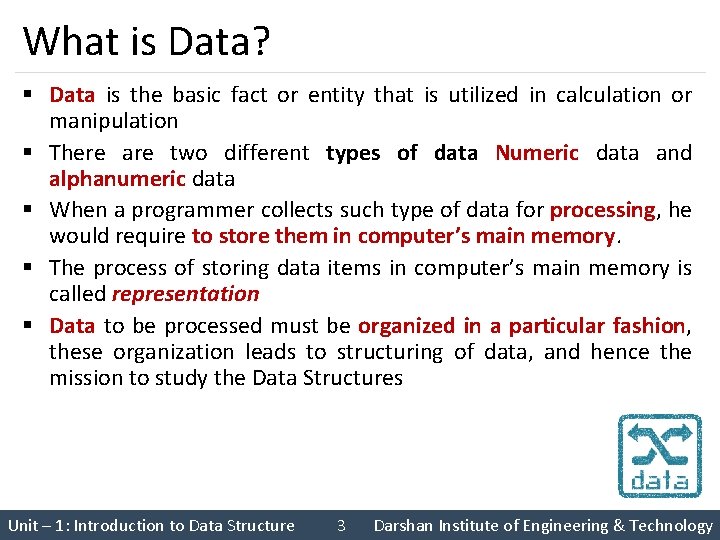 What is Data?

▪ Data is the basic fact or entity that is utilized in calculation or manipulation

▪ There are two different types of data Numeric data and alphanumeric data

▪ When a programmer collects such type of data for processing, he would require to store them in computer's main memory.

▪ The process of storing data items in computer's main memory is called representation

▪ Data to be processed must be organized in a particular fashion, these organization leads to structuring of data, and hence the mission to study the Data Structures

data

Unit – 1: Introduction to Data Structure 3 Darshan Institute of Engineering & Technology